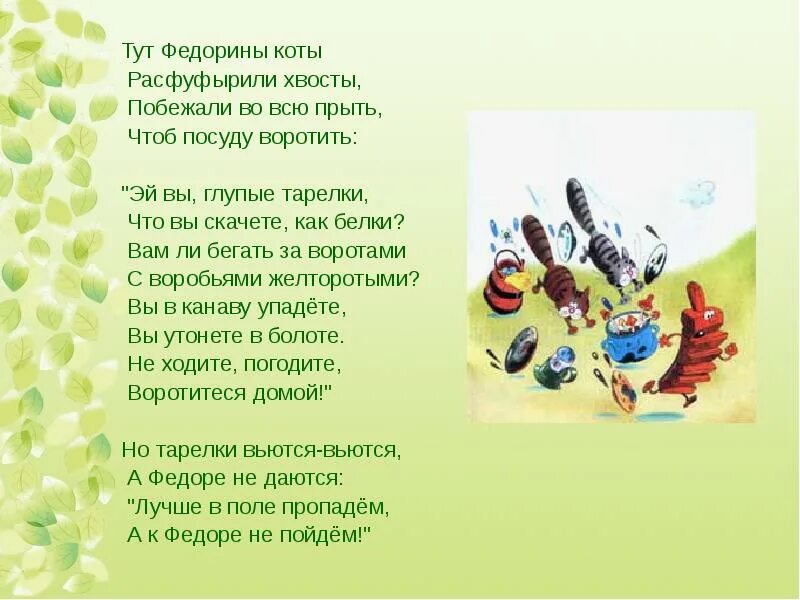 Тут Федорины коты
Расфуфырили хвосты,
Побежали во всю прыть,
Чтоб посуду воротить:

"Эй вы, глупые тарелки,
Что вы скачете, как белки?
Вам ли бегать за воротами
С воробьями желторотыми?
Вы в канаву упадёте,
Вы утонете в болоте.
Не ходите, погодите,
Воротитеся домой!"

Но тарелки вьются-вьются,
А Федоре не даются:
"Лучше в поле пропадём,
А к Федоре не пойдём!"